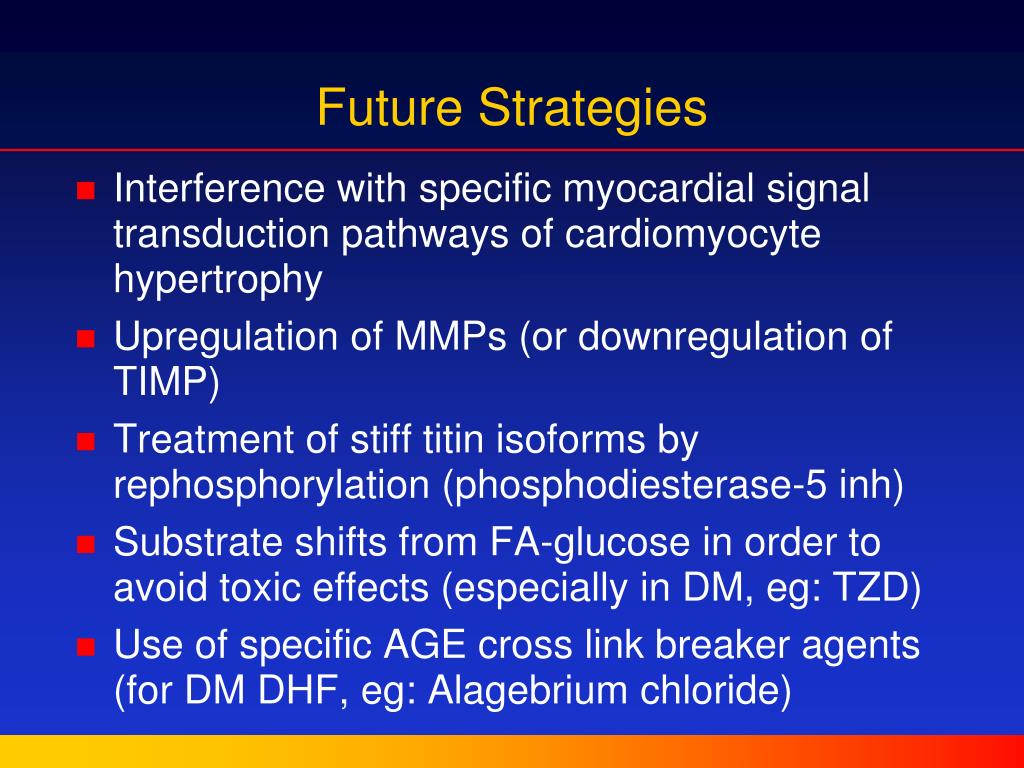 Future Strategies

Interference with specific myocardial signal transduction pathways of cardiomyocyte hypertrophy

Upregulation of MMPs (or downregulation of TIMP)

Treatment of stiff titin isoforms by rephosphorylation (phosphodiesterase-5 inh)

Substrate shifts from FA-glucose in order to avoid toxic effects (especially in DM, eg: TZD)

Use of specific AGE cross link breaker agents (for DM DHF, eg: Alagebrium chloride)